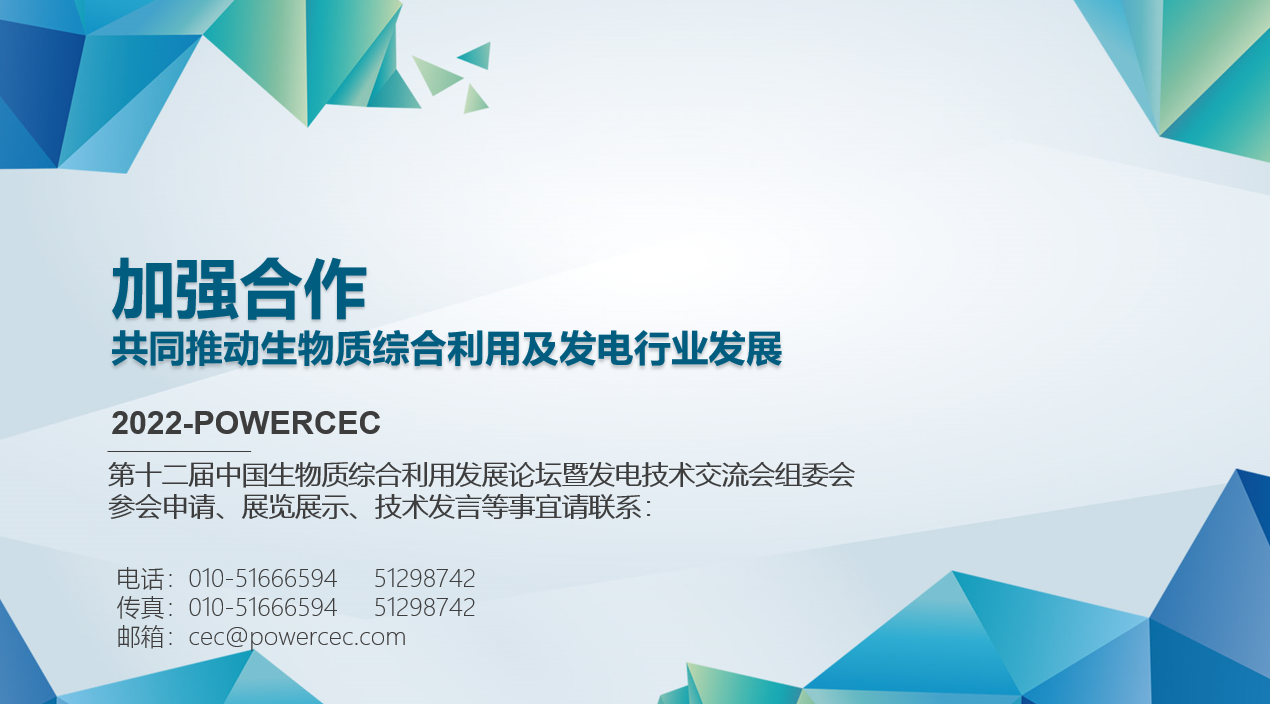 加强合作
共同推动生物质综合利用及发电行业发展

2022-POWERCEC

第十二届中国生物质综合利用发展论坛暨发电技术交流会组委会
参会申请、展览展示、技术发言等事宜请联系：

电话：010-51666594　51298742
传真：010-51666594　51298742
邮箱：cec@powercec.com